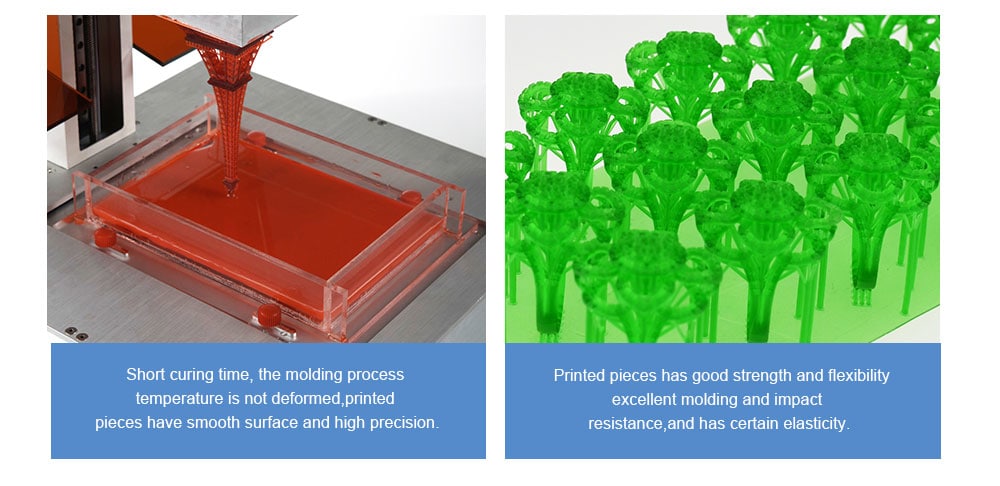 Short curing time, the molding process temperature is not deformed,printed pieces have smooth surface and high precision.

Printed pieces has good strength and flexibility excellent molding and impact resistance,and has certain elasticity.